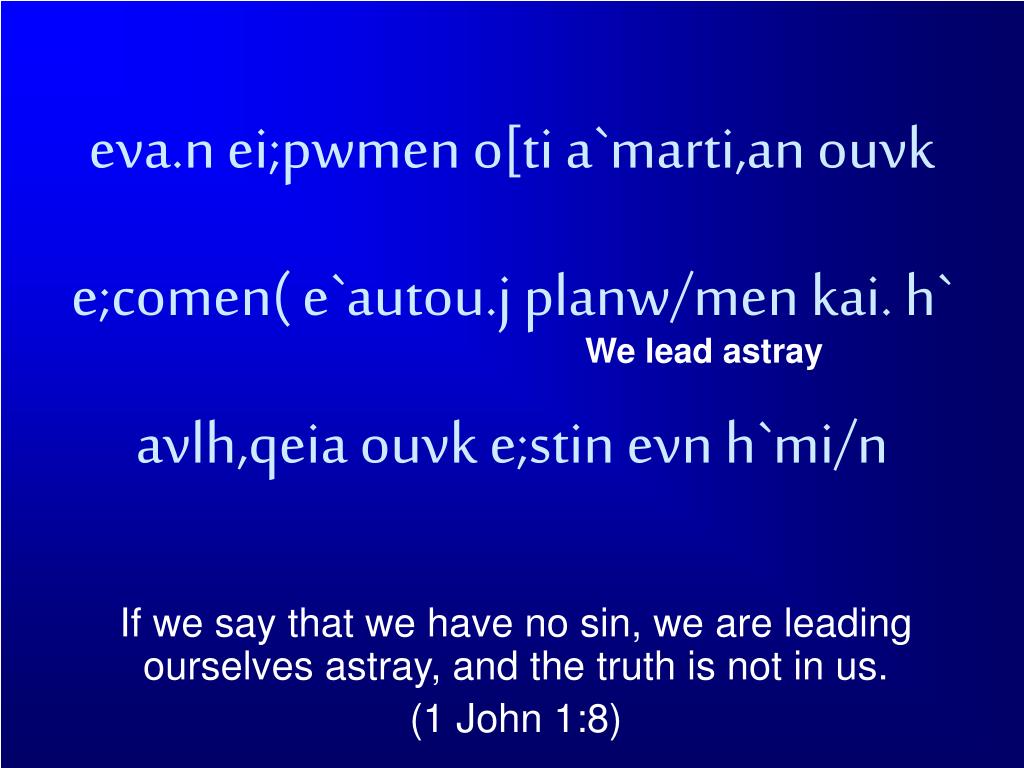 eva.n ei;pwmen o[ti a`marti,an ouvk

e;comen( e`autou.j planw/men kai. h`

We lead astray

avlh,qeia ouvk e;stin evn h`mi/n

If we say that we have no sin, we are leading ourselves astray, and the truth is not in us.

(1 John 1:8)